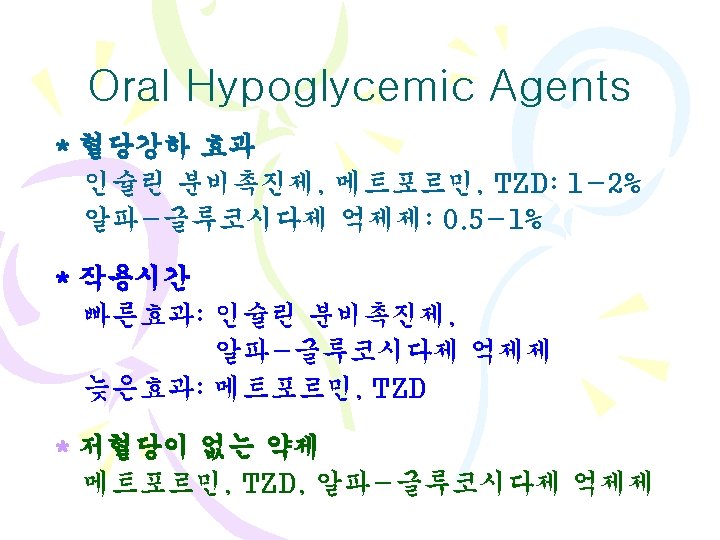 Oral Hypoglycemic Agents

* 혈당강하 효과
인슐린 분비촉진제, 메트포르민, TZD: 1-2%
알파-글루코시다제 억제제: 0.5-1%

* 작용시간
빠른효과: 인슐린 분비촉진제,
알파-글루코시다제 억제제
늦은효과: 메트포르민, TZD

* 저혈당이 없는 약제
메트포르민, TZD, 알파-글루코시다제 억제제